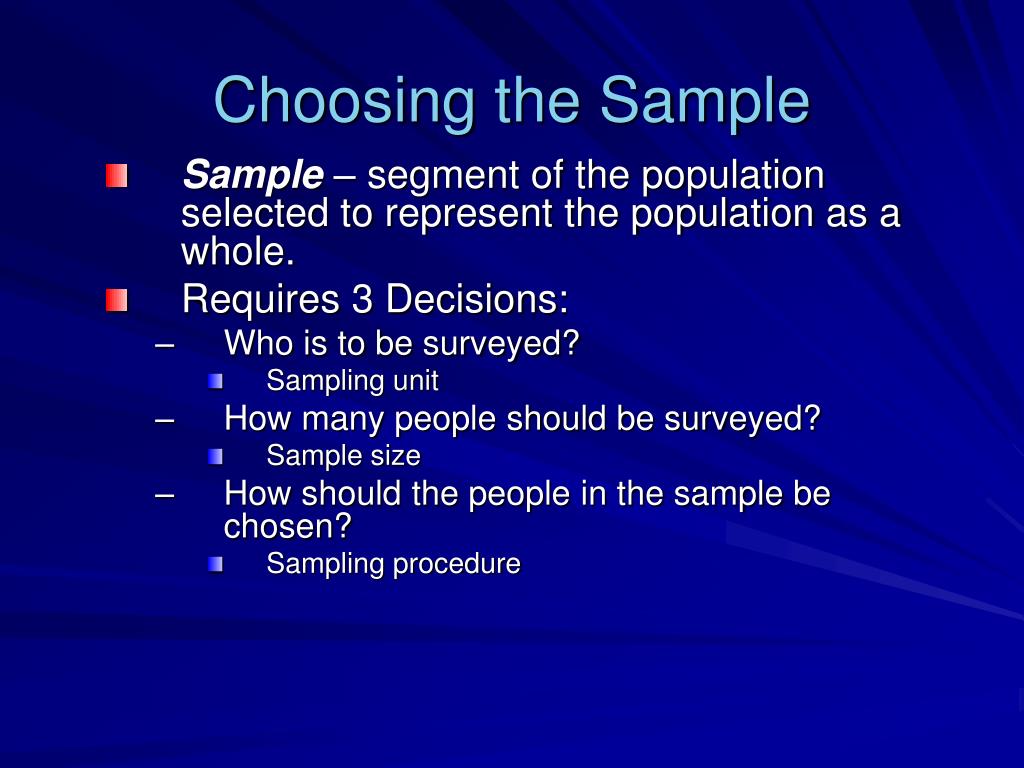 Choosing the Sample

Sample – segment of the population selected to represent the population as a whole.

Requires 3 Decisions:
– Who is to be surveyed?
Sampling unit
– How many people should be surveyed?
Sample size
– How should the people in the sample be chosen?
Sampling procedure